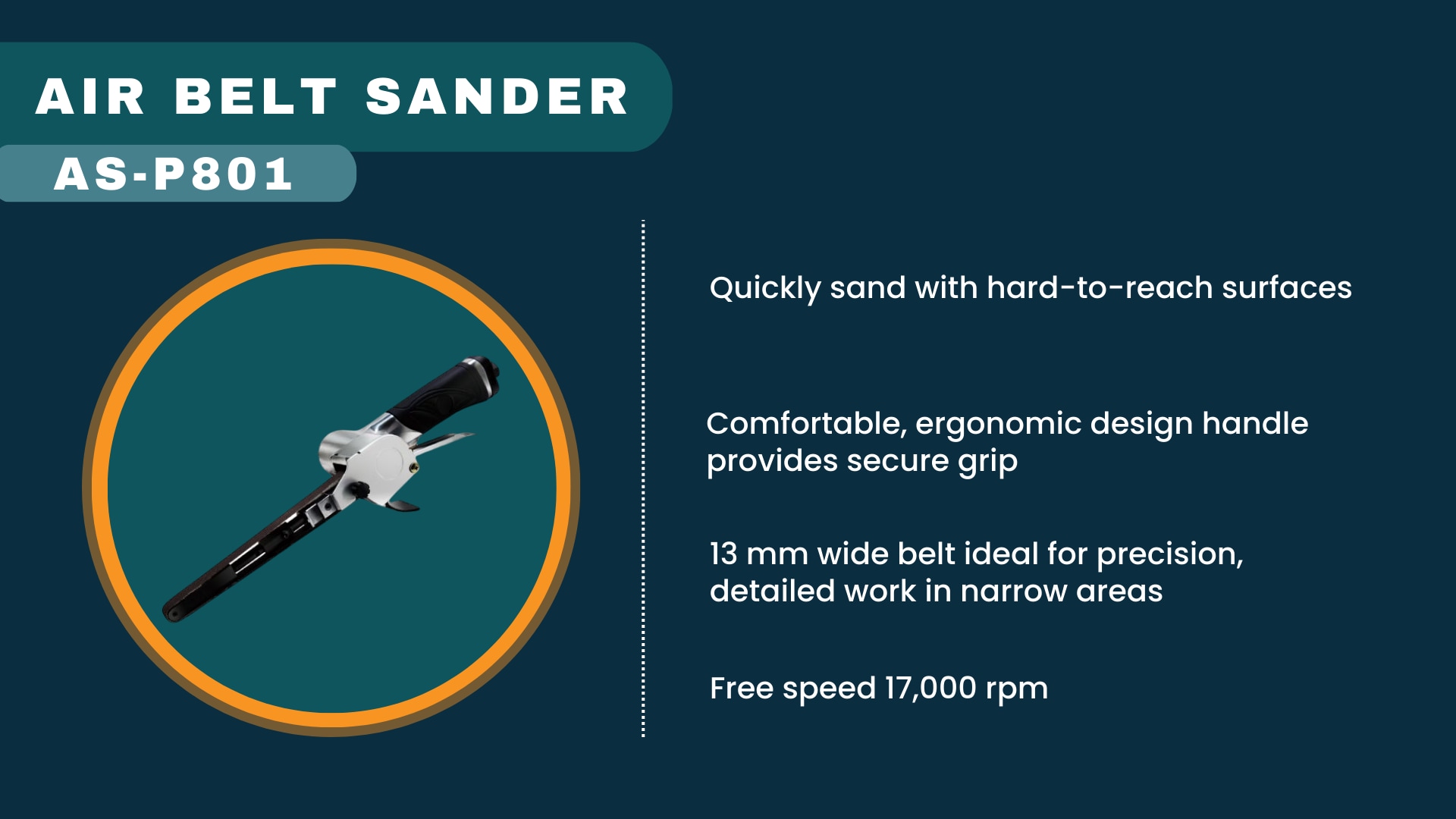 AIR BELT SANDER

AS-P801

Quickly sand with hard-to-reach surfaces

Comfortable, ergonomic design handle provides secure grip

13 mm wide belt ideal for precision, detailed work in narrow areas

Free speed 17,000 rpm